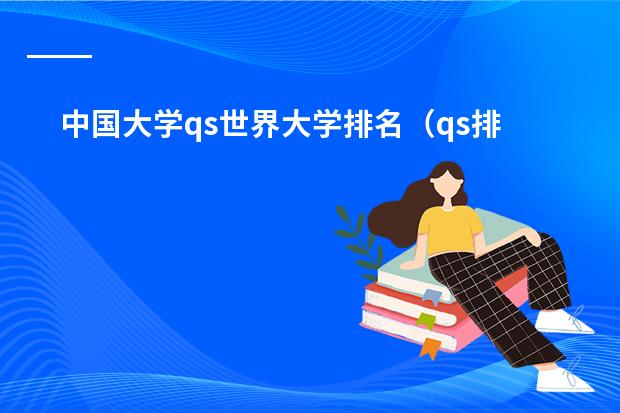 中国大学qs世界大学排名（qs排